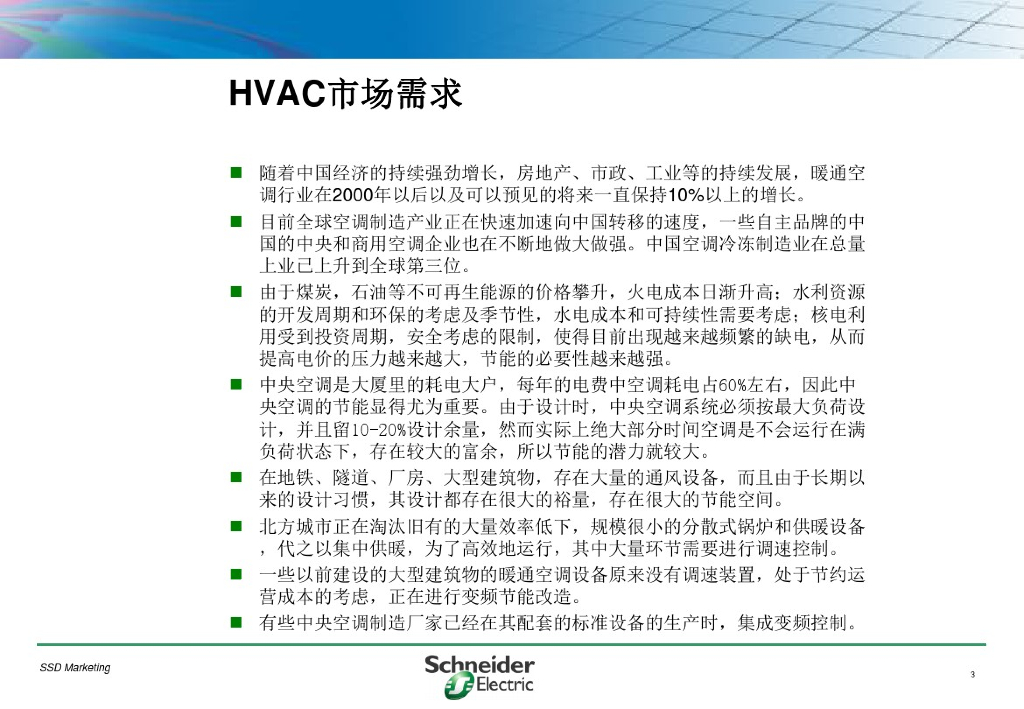 HVAC市场需求

■ 随着中国经济的持续强劲增长，房地产、市政、工业等的持续发展，暖通空调行业在2000年以后以及可以预见的将来一直保持10%以上的增长。

■ 目前全球空调制造产业正在快速加速向中国转移的速度，一些自主品牌的中国的中央和商用空调企业也在不断地做大做强。中国空调冷冻制造业在总量上业已上升到全球第三位。

■ 由于煤炭，石油等不可再生能源的价格攀升，火电成本日渐升高；水利资源的开发周期和环保的考虑及季节性，水电成本和可持续性需要考虑；核电利用受到投资周期，安全考虑的限制，使得目前出现越来越频繁的缺电，从而提高电价的压力越来越大，节能的必要性越来越强。

■ 中央空调是大厦里的耗电大户，每年的电费中空调耗电占60%左右，因此中央空调的节能显得尤为重要。由于设计时，中央空调系统必须按最大负荷设计，并且留10-20%设计余量，然而实际上绝大部分时间空调是不会运行在满负荷状态下，存在较大的富余，所以节能的潜力就较大。

■ 在地铁、隧道、厂房、大型建筑物，存在大量的通风设备，而且由于长期以来的设计习惯，其设计都存在很大的裕量，存在很大的节能空间。

■ 北方城市正在淘汰旧有的大量效率低下，规模很小的分散式锅炉和供暖设备，代之以集中供暖，为了高效地运行，其中大量环节需要进行调速控制。

■ 一些以前建设的大型建筑物的暖通空调设备原来没有调速装置，处于节约运营成本的考虑，正在进行变频节能改造。

■ 有些中央空调制造厂家已经在其配套的标准设备的生产时，集成变频控制。

SSD Marketing

Schneider Electric

3